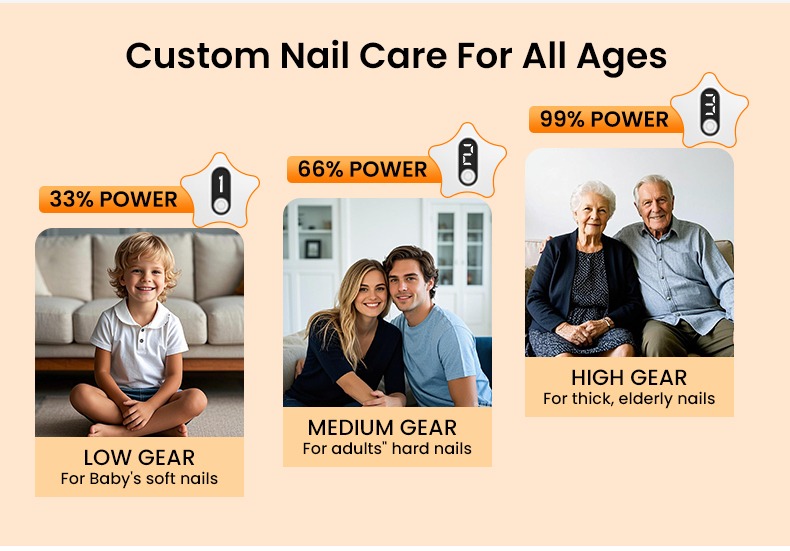 Custom Nail Care For All Ages

33% POWER

1

LOW GEAR
For Baby's soft nails

66% POWER

2

MEDIUM GEAR
For adults" hard nails

99% POWER

3

HIGH GEAR
For thick, elderly nails